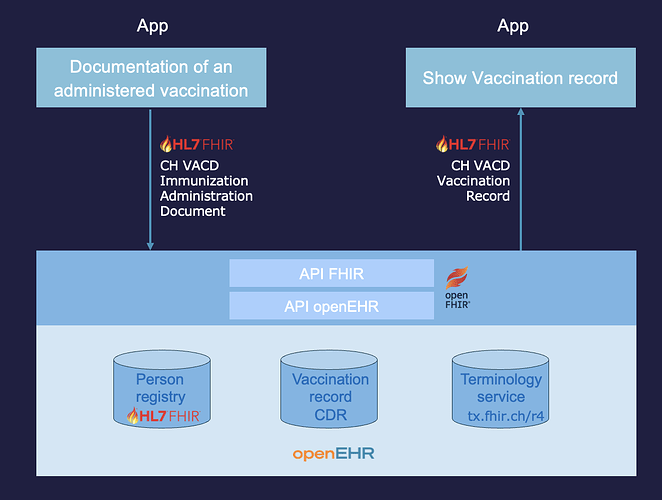 App

Documentation of an administered vaccination

HL7 FHIR

CH VACD Immunization Administration Document

App

Show Vaccination record

HL7 FHIR

CH VACD Vaccination Record

API FHIR

API openEHR

open FHIR

Person registry

HL7 FHIR

Vaccination record CDR

Terminology service tx.fhir.ch/r4

openEHR